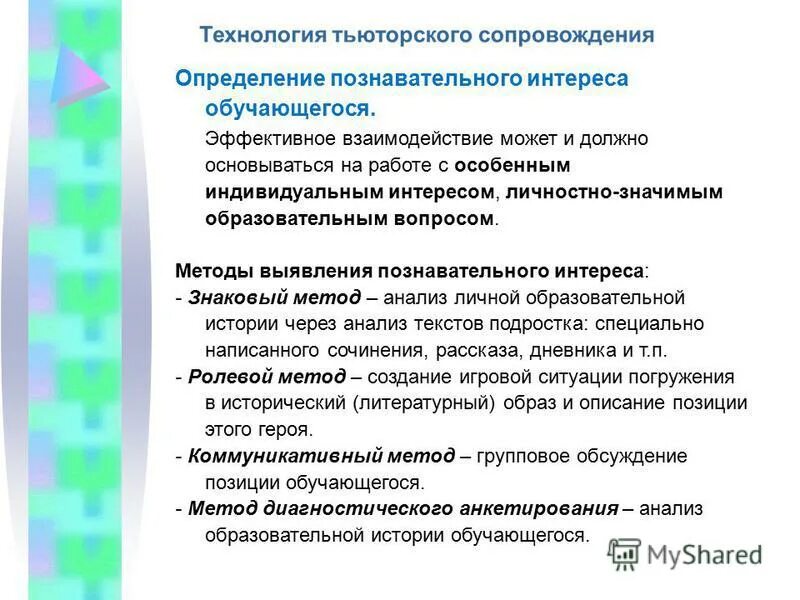 Технология тьюторского сопровождения

Определение познавательного интереса обучающегося.

Эффективное взаимодействие может и должно основываться на работе с особенным индивидуальным интересом, личностно-значимым образовательным вопросом.

Методы выявления познавательного интереса:

- Знаковый метод – анализ личной образовательной истории через анализ текстов подростка: специально написанного сочинения, рассказа, дневника и т.п.

- Ролевой метод – создание игровой ситуации погружения в исторический (литературный) образ и описание позиции этого героя.

- Коммуникативный метод – групповое обсуждение позиции обучающегося.

- Метод диагностического анкетирования – анализ образовательной истории обучающегося.

MyShared